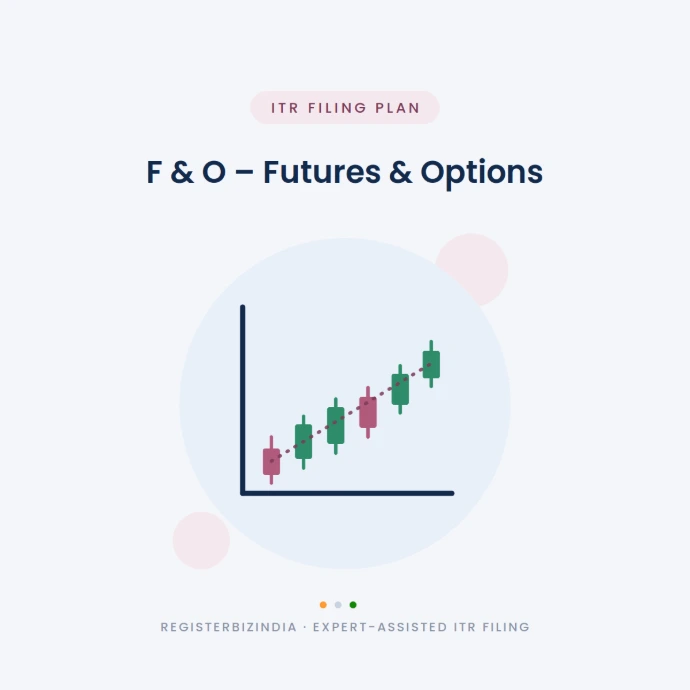 ITR FILING PLAN

F & O – Futures & Options

REGISTERBIZINDIA · EXPERT-ASSISTED ITR FILING